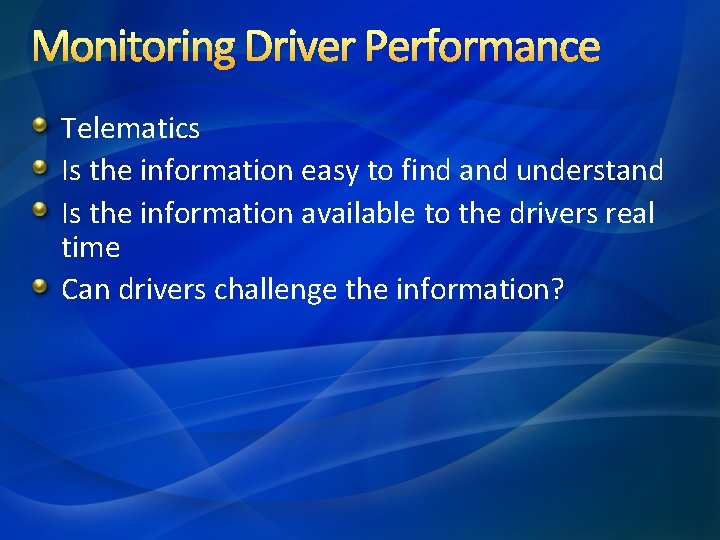 Monitoring Driver Performance

- Telematics
- Is the information easy to find and understand
- Is the information available to the drivers real time
- Can drivers challenge the information?